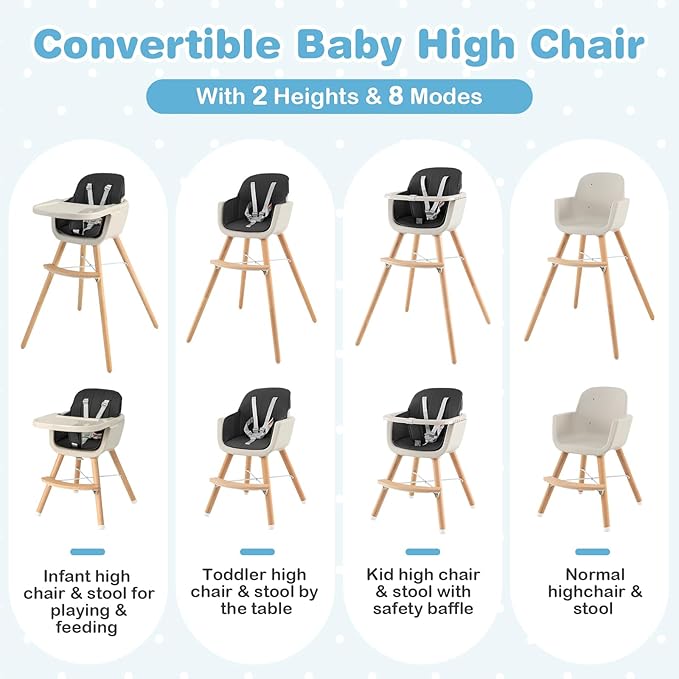 Convertible Baby High Chair

With 2 Heights & 8 Modes

Infant high chair & stool for playing & feeding

Toddler high chair & stool by the table

Kid high chair & stool with safety baffle

Normal highchair & stool